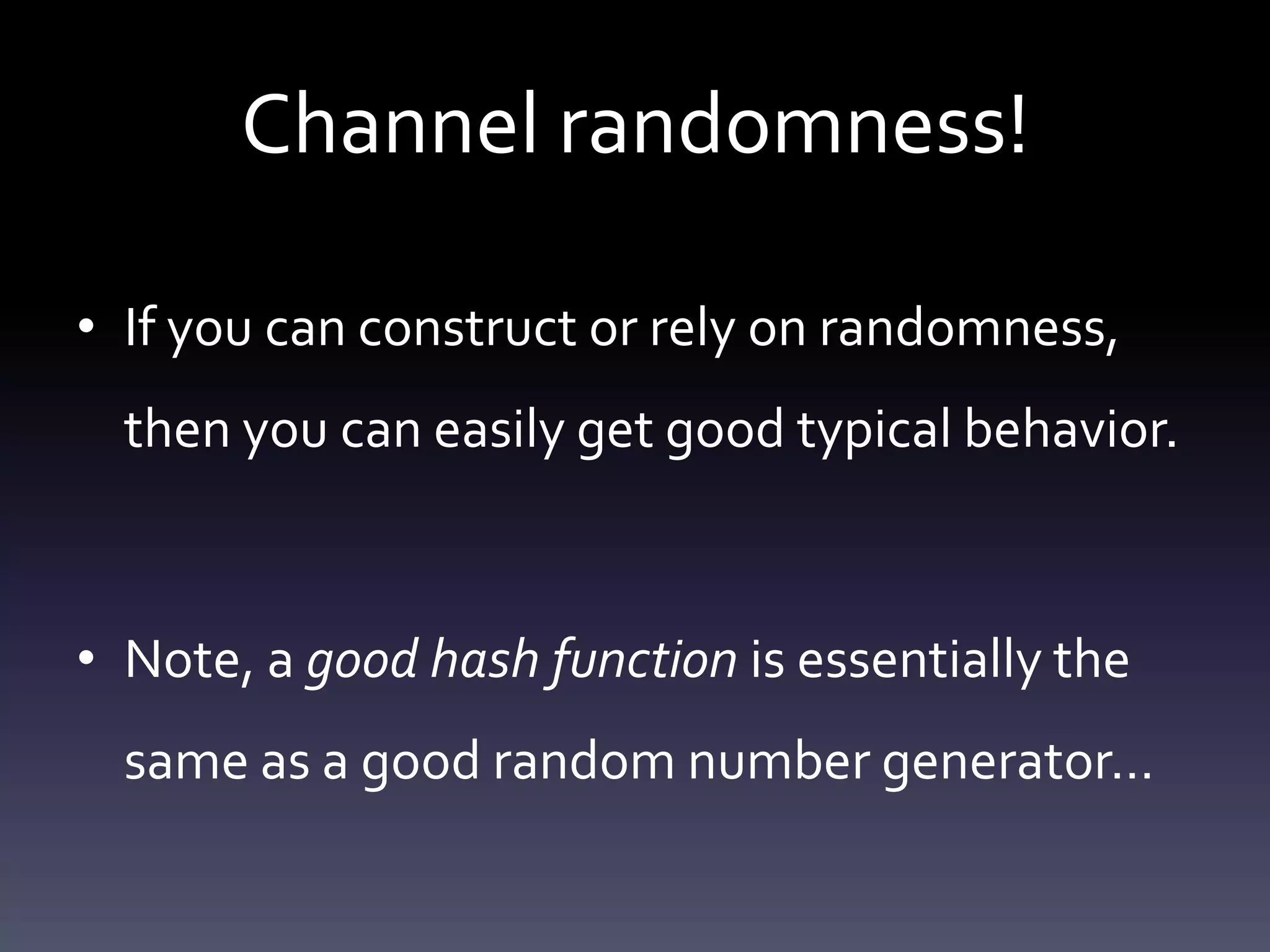 Channel randomness!

• If you can construct or rely on randomness, then you can easily get good typical behavior.

• Note, a good hash function is essentially the same as a good random number generator…